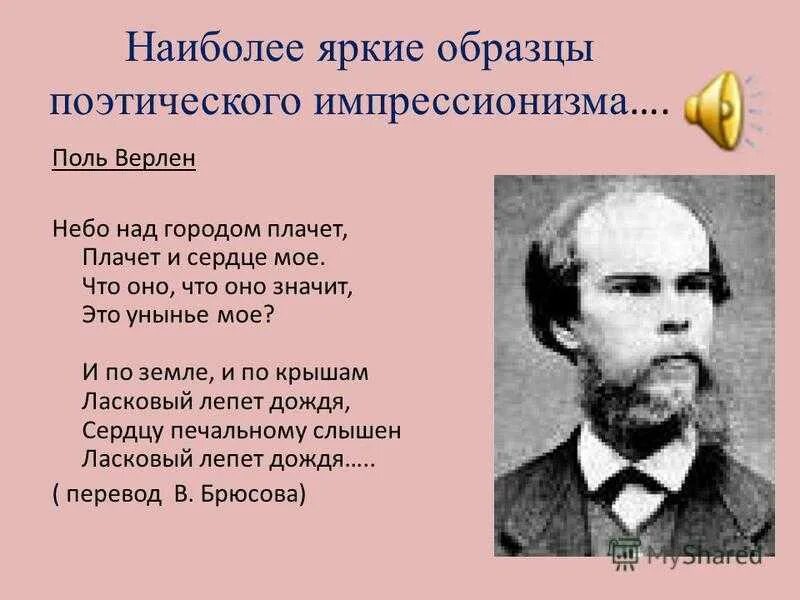 Наиболее яркие образцы поэтического импрессионизма….

Поль Верлен

Небо над городом плачет,
Плачет и сердце мое.
Что оно, что оно значит,
Это унынье мое?

И по земле, и по крышам
Ласковый лепет дождя,
Сердцу печальному слышен
Ласковый лепет дождя…..

( перевод В. Брюсова)

MyShared